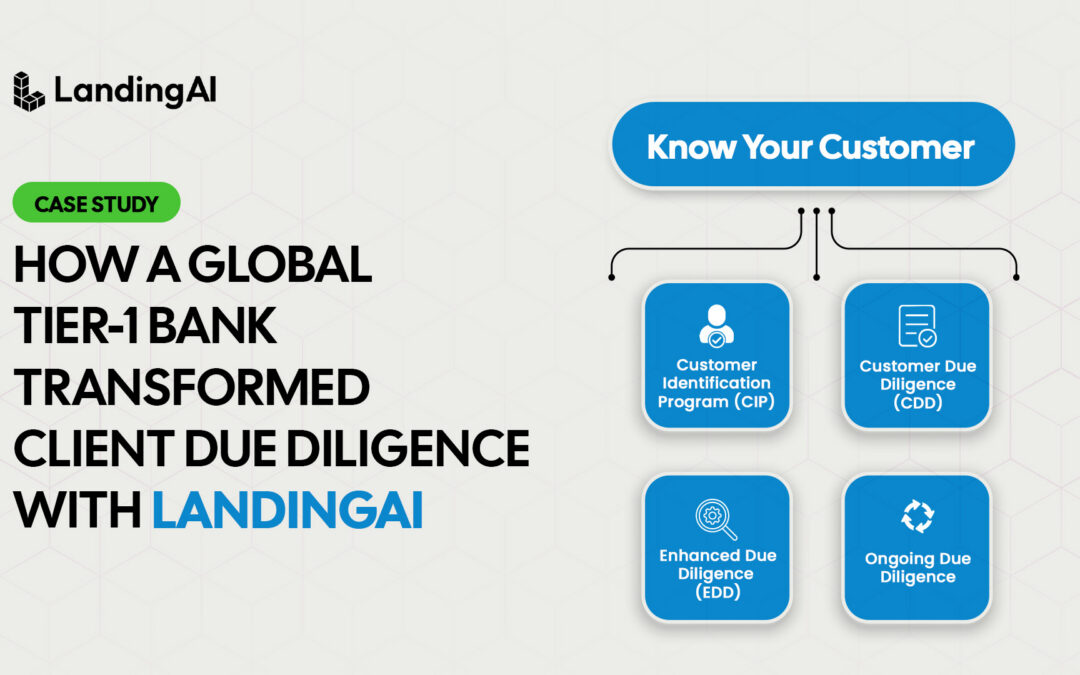 LandingAI

CASE STUDY

HOW A GLOBAL TIER-1 BANK TRANSFORMED CLIENT DUE DILIGENCE WITH LANDINGAI

Know Your Customer

Customer Identification Program (CIP)

Customer Due Diligence (CDD)

Enhanced Due Diligence (EDD)

Ongoing Due Diligence